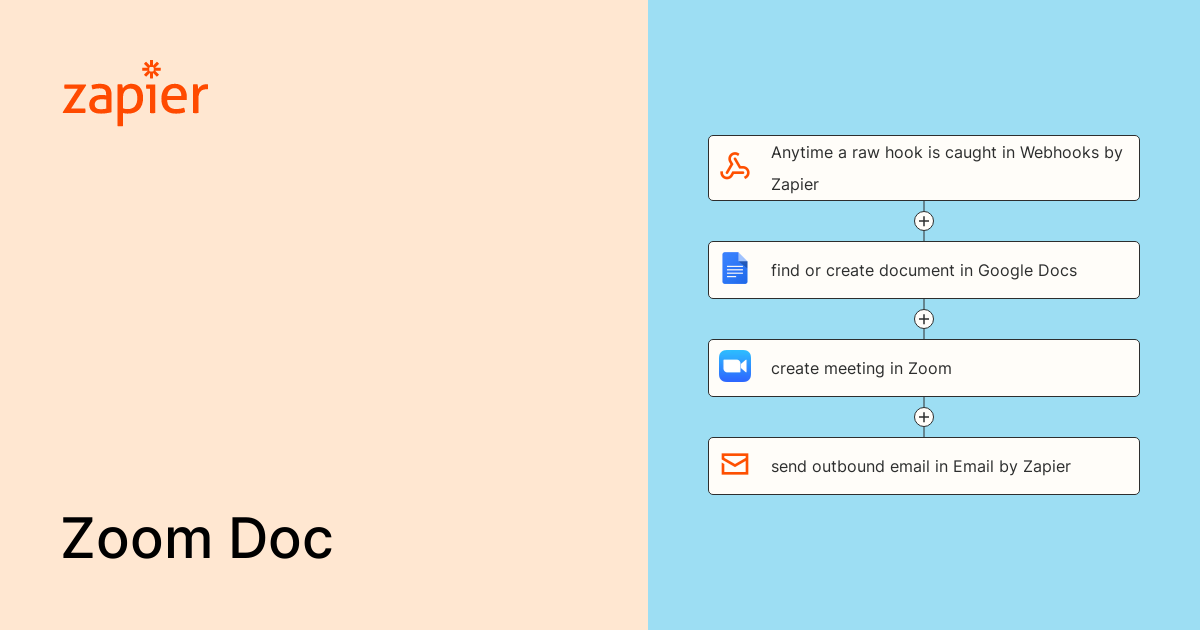 zapier

Zoom Doc

Anytime a raw hook is caught in Webhooks by Zapier

find or create document in Google Docs

create meeting in Zoom

send outbound email in Email by Zapier